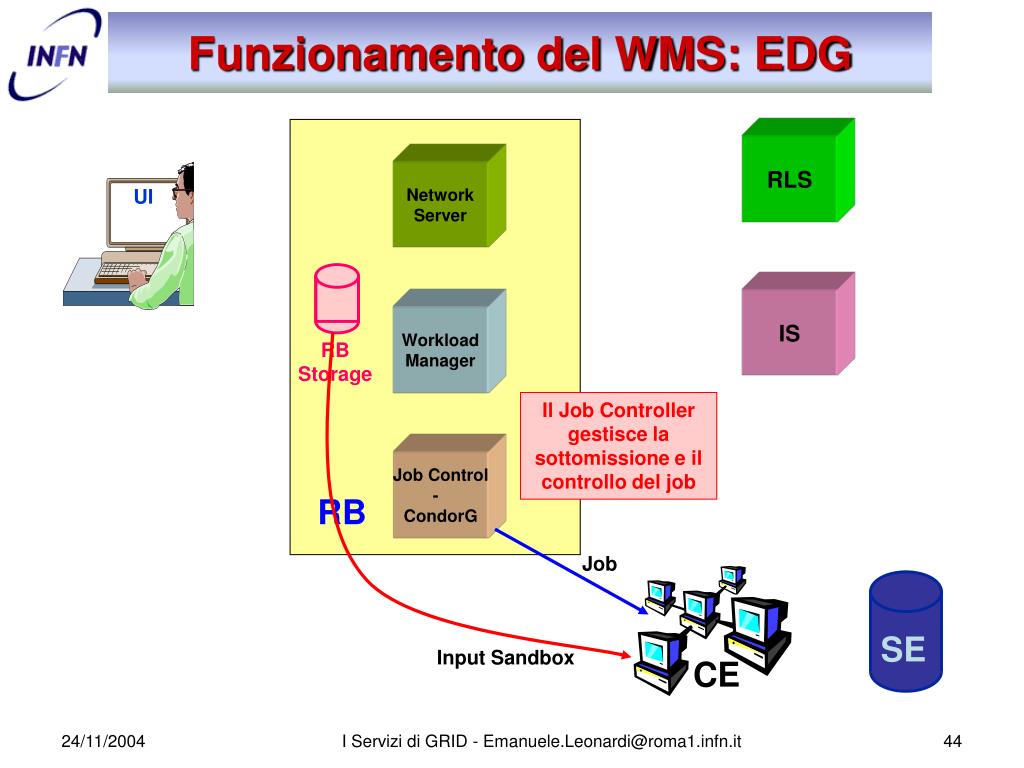 INFN

Funzionamento del WMS: EDG

UI

Network Server

RB Storage

Workload Manager

Job Control - CondorG

RB

RLS

IS

Il Job Controller gestisce la sottomissione e il controllo del job

Job

Input Sandbox

CE

SE

24/11/2004

I Servizi di GRID - Emanuele.Leonardi@roma1.infn.it

44